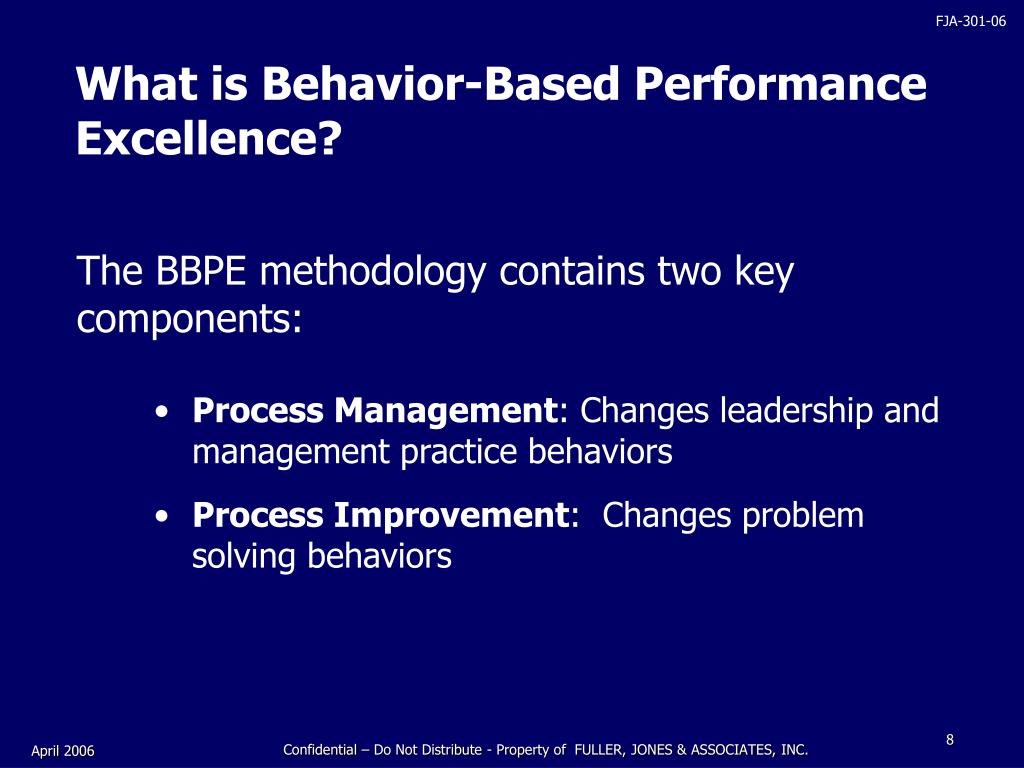 FJA-301-06

What is Behavior-Based Performance Excellence?

The BBPE methodology contains two key components:

• Process Management: Changes leadership and management practice behaviors

• Process Improvement: Changes problem solving behaviors

April 2006

Confidential – Do Not Distribute - Property of FULLER, JONES & ASSOCIATES, INC.

8